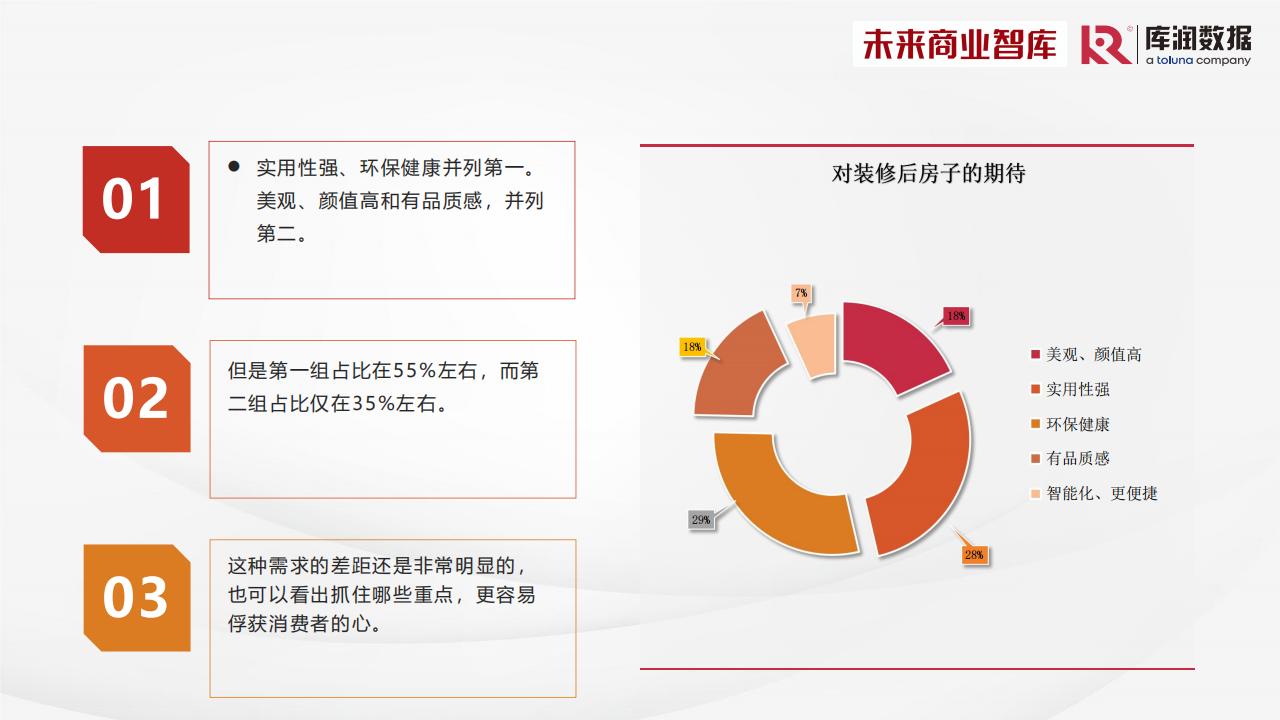 未来商业智库

库润数据
a toluna company

01

● 实用性强、环保健康并列第一。美观、颜值高和有品质感，并列第二。

02

但是第一组占比在55%左右，而第二组占比仅在35%左右。

03

这种需求的差距还是非常明显的，也可以看出抓住哪些重点，更容易俘获消费者的心。

对装修后房子的期待

7%
18%
18%
29%
28%

美观、颜值高
实用性强
环保健康
有品质感
智能化、更便捷